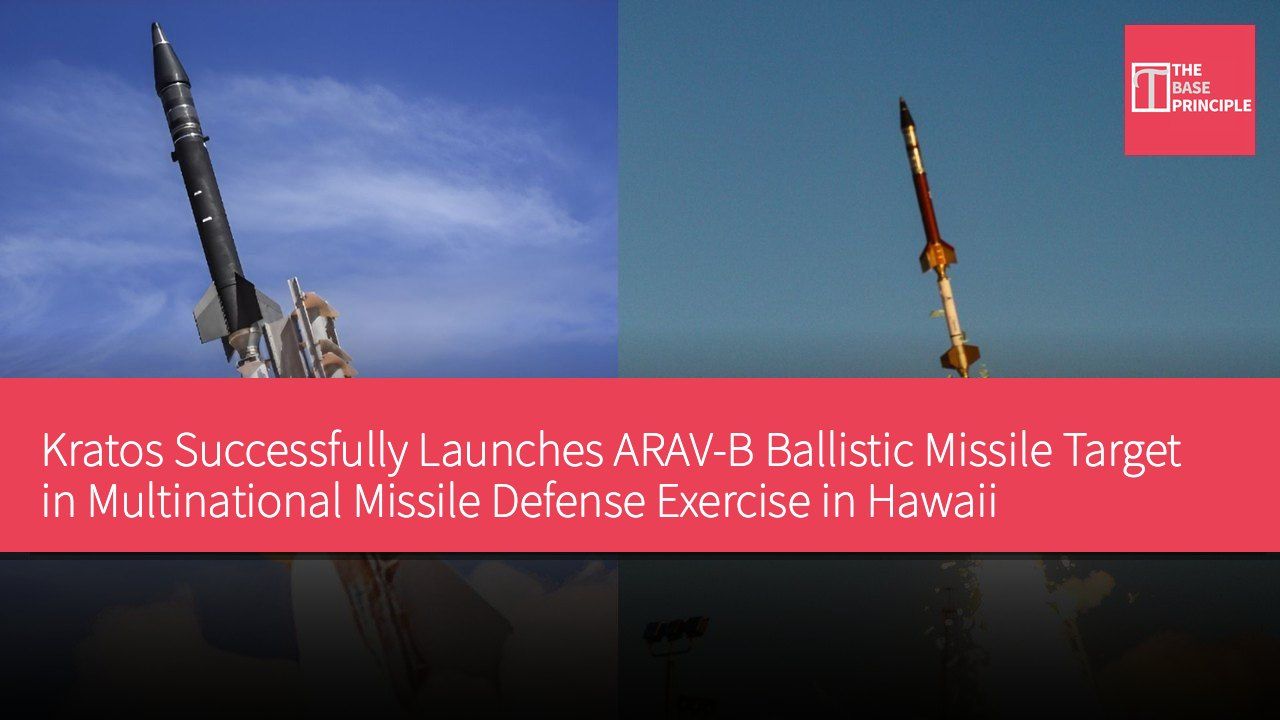 THE BASE PRINCIPLE

Kratos Successfully Launches ARAV-B Ballistic Missile Target in Multinational Missile Defense Exercise in Hawaii